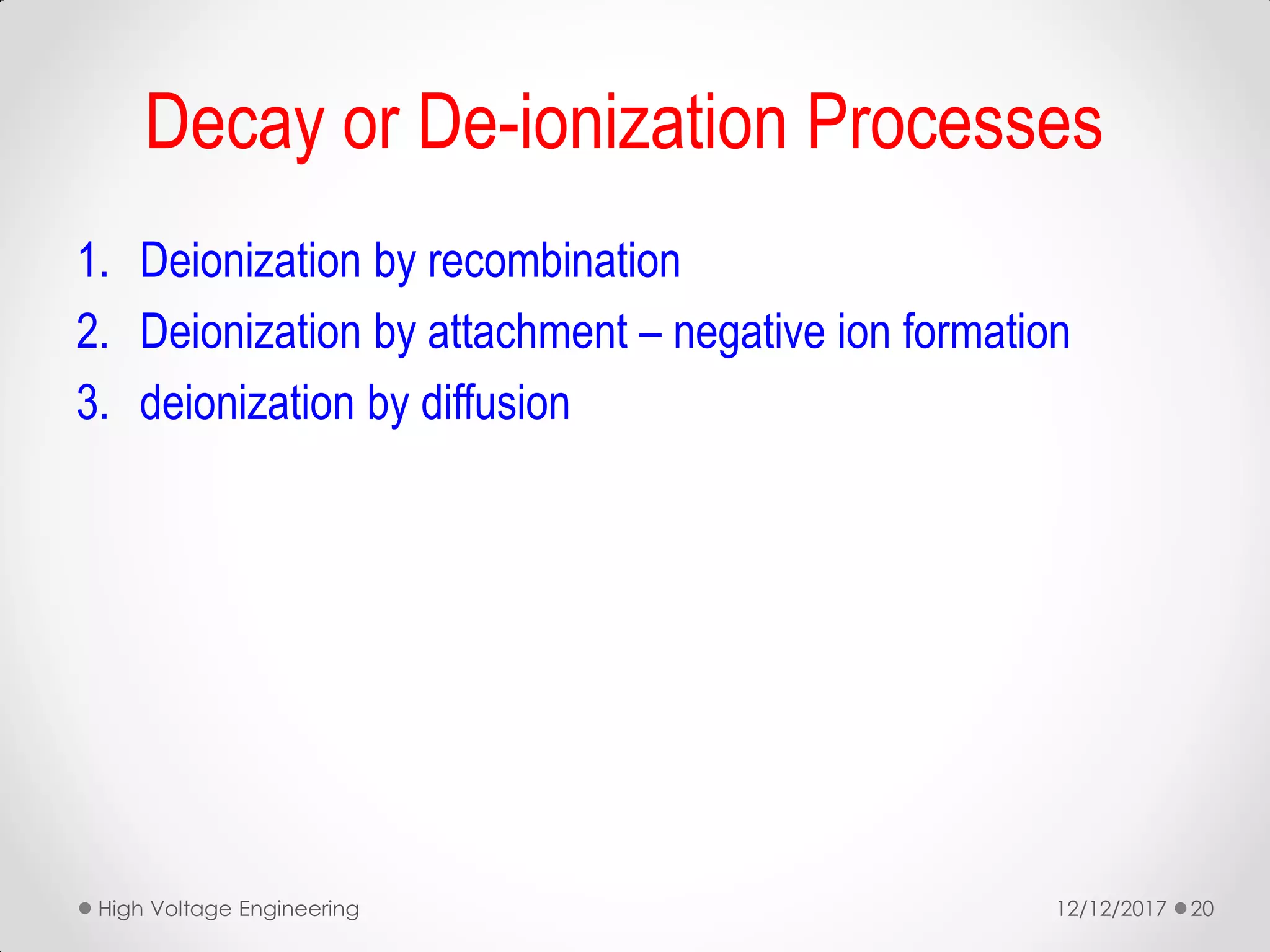 Decay or De-ionization Processes

1. Deionization by recombination
2. Deionization by attachment – negative ion formation
3. deionization by diffusion

High Voltage Engineering

12/12/2017 20